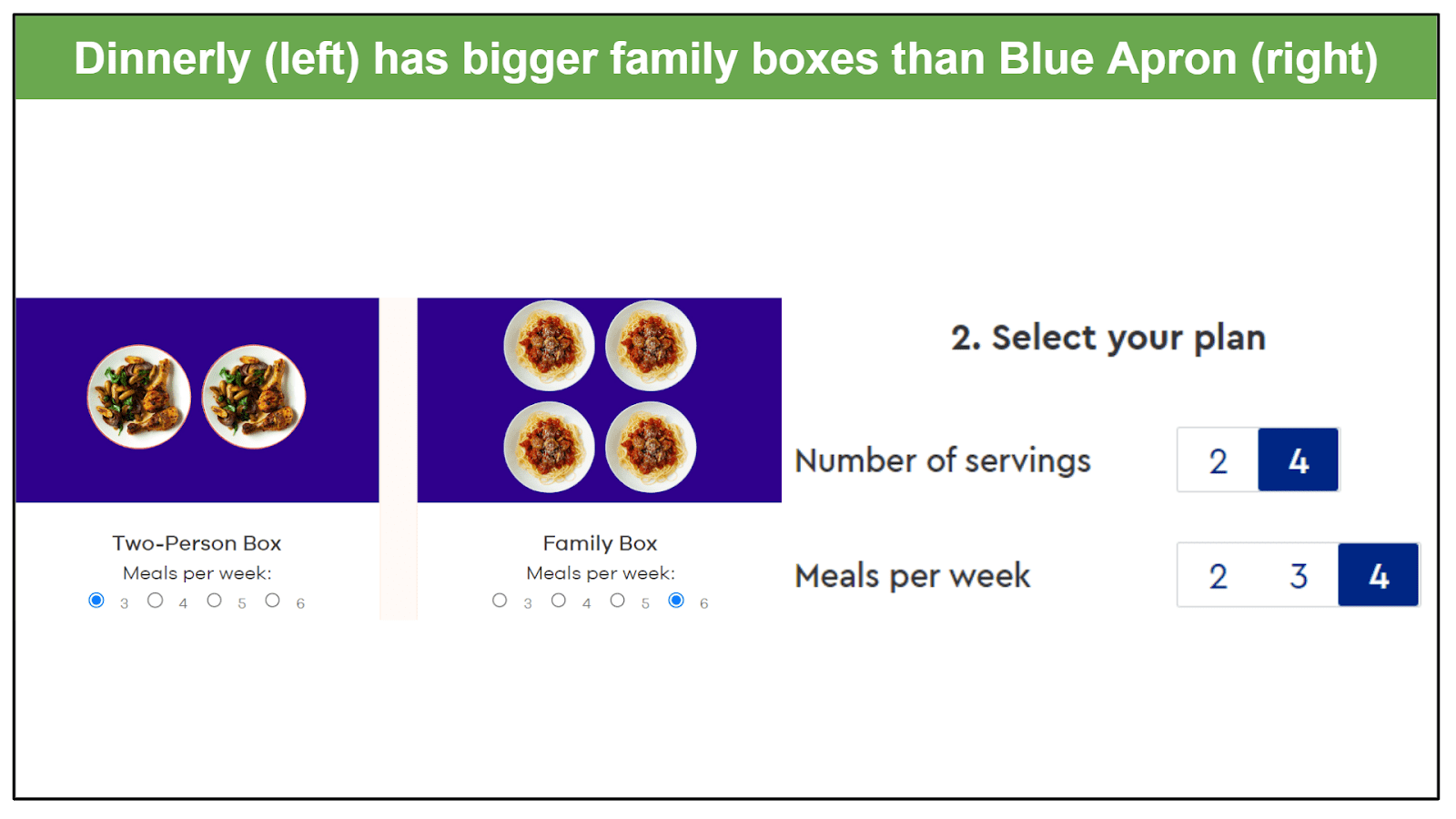 Dinnerly (left) has bigger family boxes than Blue Apron (right)

Two-Person Box
Meals per week:
3 4 5 6

Family Box
Meals per week:
3 4 5 6

2. Select your plan

Number of servings 2 4

Meals per week 2 3 4